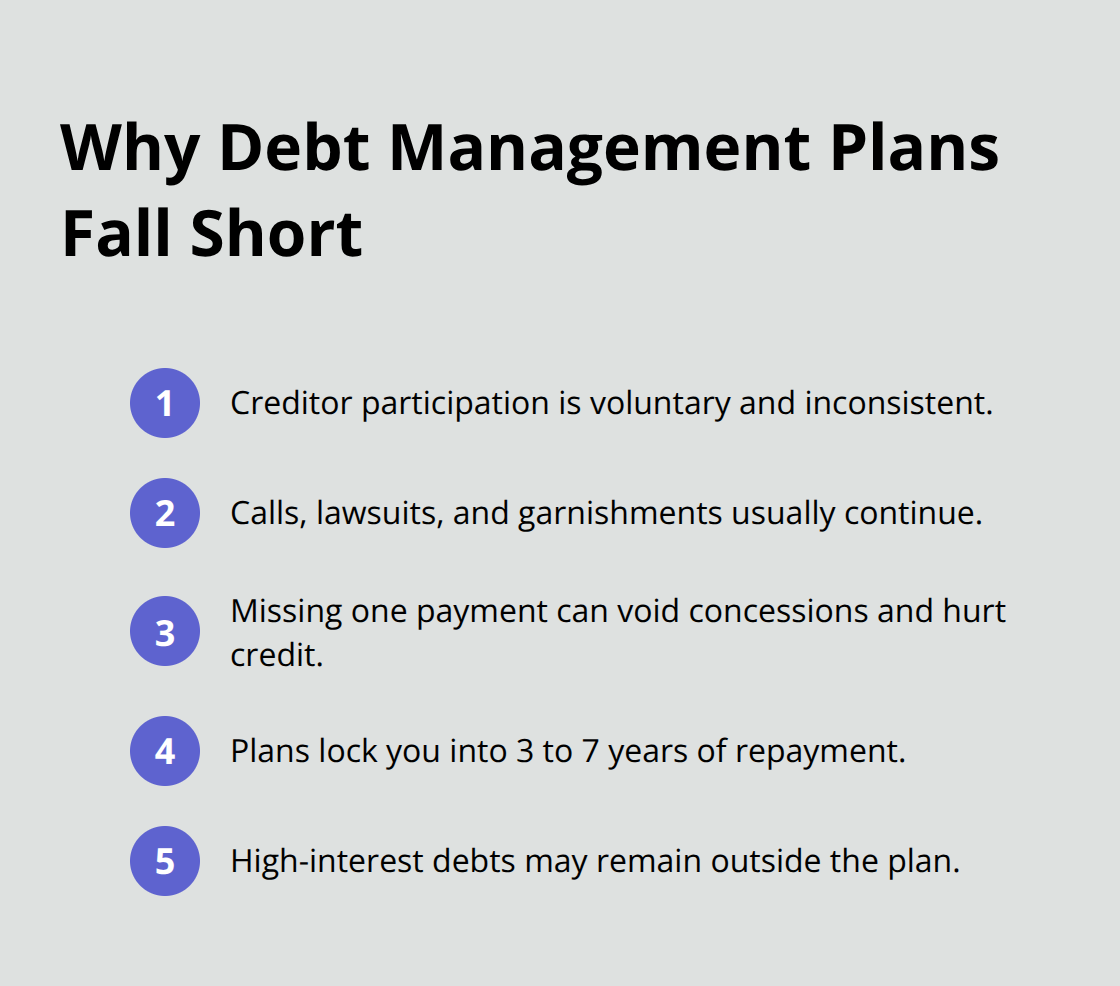 Why Debt Management Plans Fall Short

1 Creditor participation is voluntary and inconsistent.

2 Calls, lawsuits, and garnishments usually continue.

3 Missing one payment can void concessions and hurt credit.

4 Plans lock you into 3 to 7 years of repayment.

5 High-interest debts may remain outside the plan.